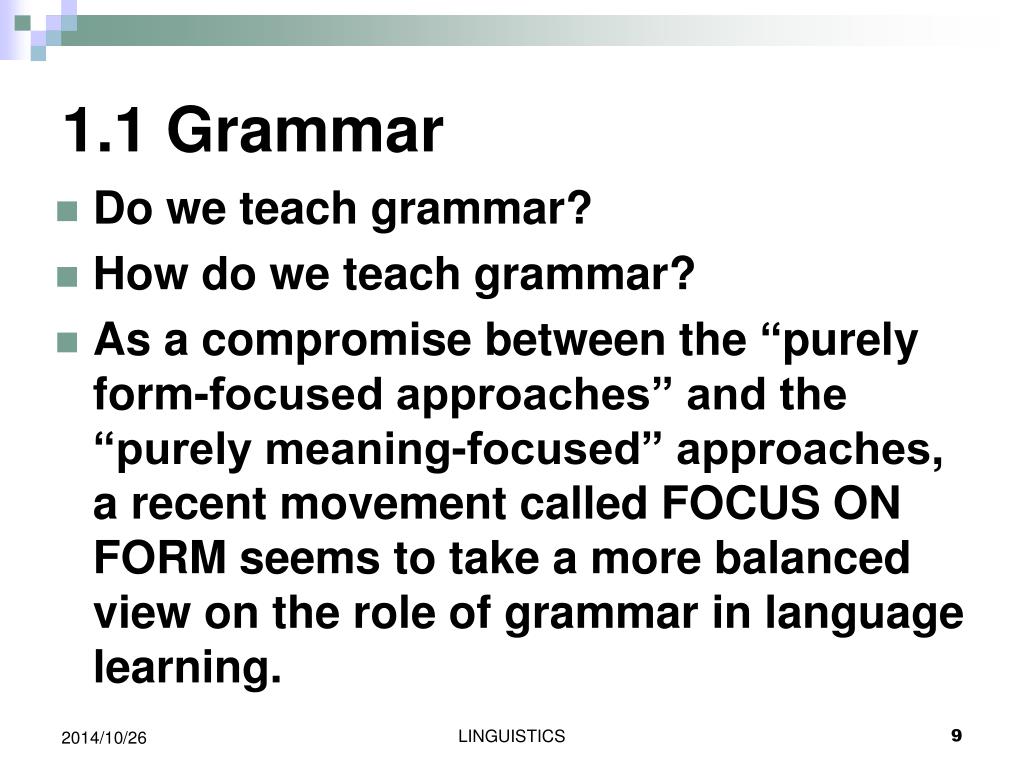 1.1 Grammar

Do we teach grammar?

How do we teach grammar?

As a compromise between the “purely form-focused approaches” and the “purely meaning-focused” approaches, a recent movement called FOCUS ON FORM seems to take a more balanced view on the role of grammar in language learning.

2014/10/26

LINGUISTICS

9